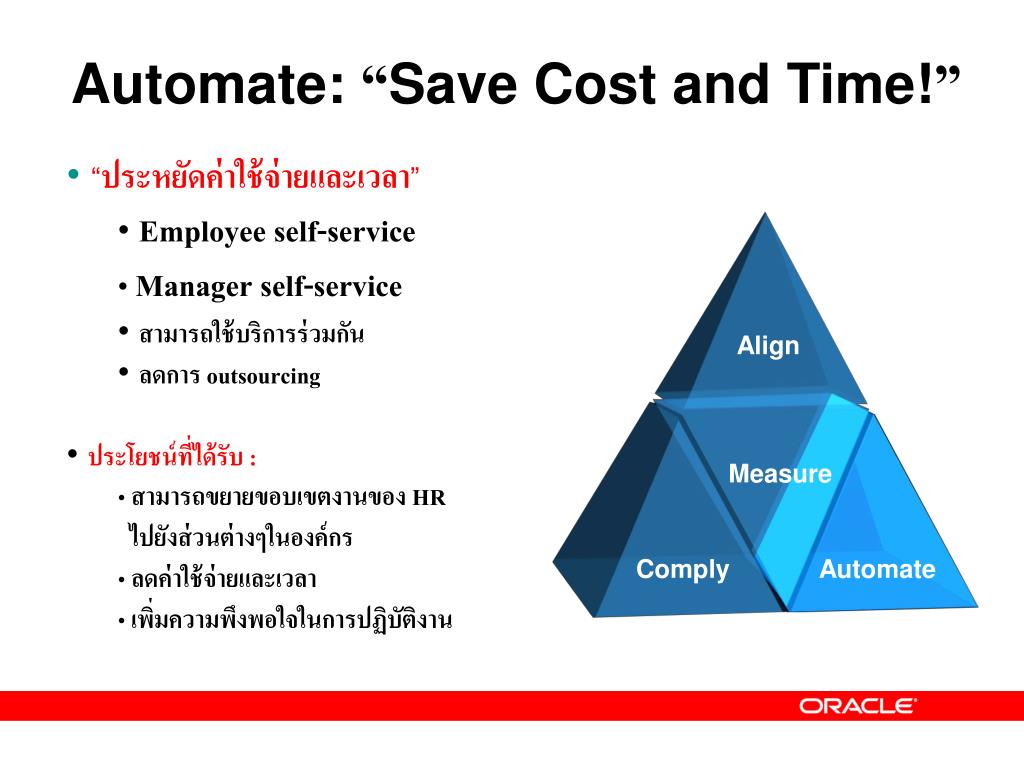 Automate: “Save Cost and Time!”

• “ประหยัดค่าใช้จ่ายและเวลา”

• Employee self-service

• Manager self-service

• สามารถใช้บริการร่วมกัน

• ลดการ outsourcing

• ประโยชน์ที่ได้รับ :

• สามารถขยายขอบเขตงานของ HR ไปยังส่วนต่างๆในองค์กร

• ลดค่าใช้จ่ายและเวลา

• เพิ่มความพึงพอใจในการปฏิบัติงาน

Align

Measure

Comply

Automate

ORACLE